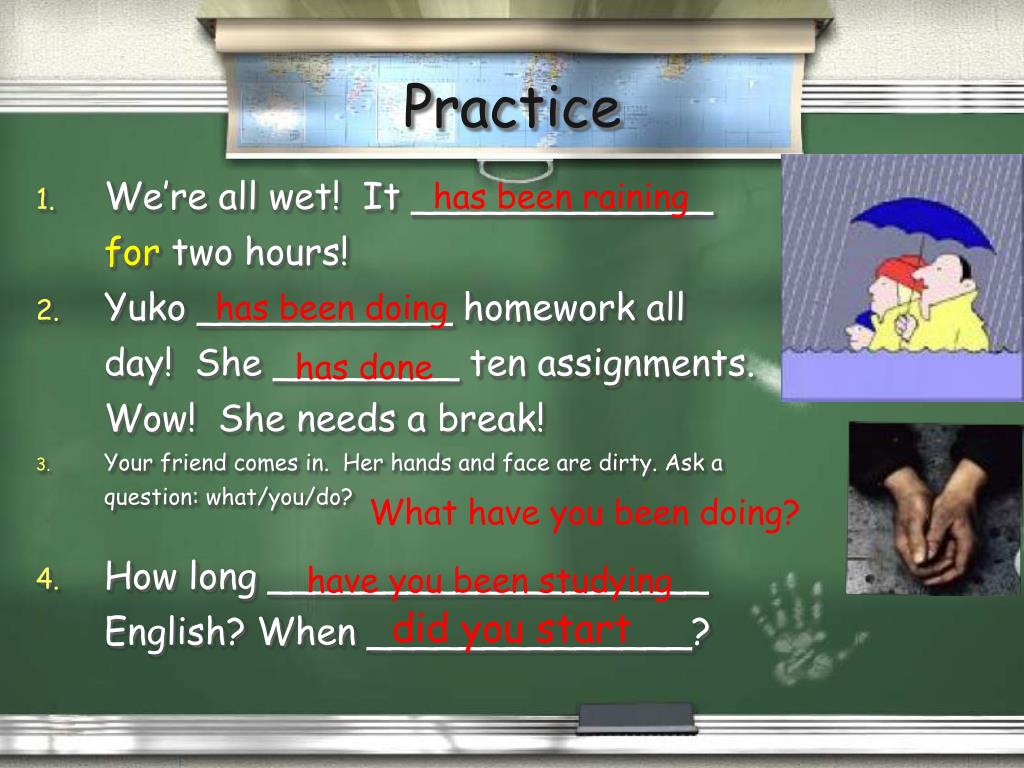 Practice

1. We're all wet! It has been raining for two hours!

2. Yuko has been doing homework all day! She has done ten assignments. Wow! She needs a break!

3. Your friend comes in. Her hands and face are dirty. Ask a question: what/you/do? What have you been doing?

4. How long have you been studying English? When did you start?